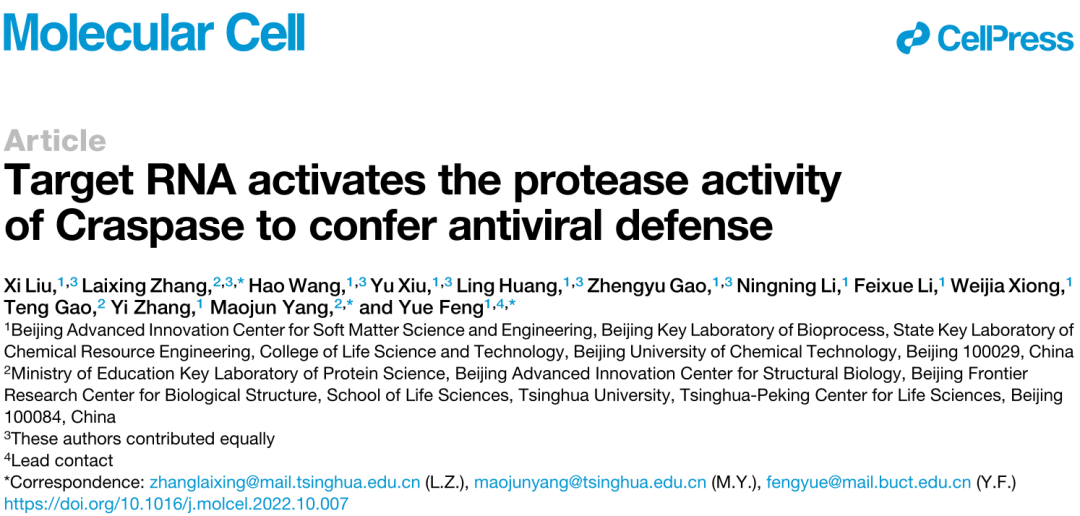 Molecular Cell

CellPress

Article

Target RNA activates the protease activity of Craspase to confer antiviral defense

Xi Liu,$^{1,3}$ Laixing Zhang,$^{2,3,*}$ Hao Wang,$^{1,3}$ Yu Xiu,$^{1,3}$ Ling Huang,$^{1,3}$ Zhengyu Gao,$^{1,3}$ Ningning Li,$^{1}$ Feixue Li,$^{1}$ Weijia Xiong,$^{1}$ Teng Gao,$^{2}$ Yi Zhang,$^{1}$ Maojun Yang,$^{2,*}$ and Yue Feng$^{1,4,*}$

$^{1}$Beijing Advanced Innovation Center for Soft Matter Science and Engineering, Beijing Key Laboratory of Bioprocess, State Key Laboratory of Chemical Resource Engineering, College of Life Science and Technology, Beijing University of Chemical Technology, Beijing 100029, China
$^{2}$Ministry of Education Key Laboratory of Protein Science, Beijing Advanced Innovation Center for Structural Biology, Beijing Frontier Research Center for Biological Structure, School of Life Sciences, Tsinghua University, Tsinghua-Peking Center for Life Sciences, Beijing 100084, China
$^{3}$These authors contributed equally
$^{4}$Lead contact
*Correspondence: zhanglaixing@mail.tsinghua.edu.cn (L.Z.), maojunyang@tsinghua.edu.cn (M.Y.), fengyue@mail.buct.edu.cn (Y.F.)
https://doi.org/10.1016/j.molcel.2022.10.007